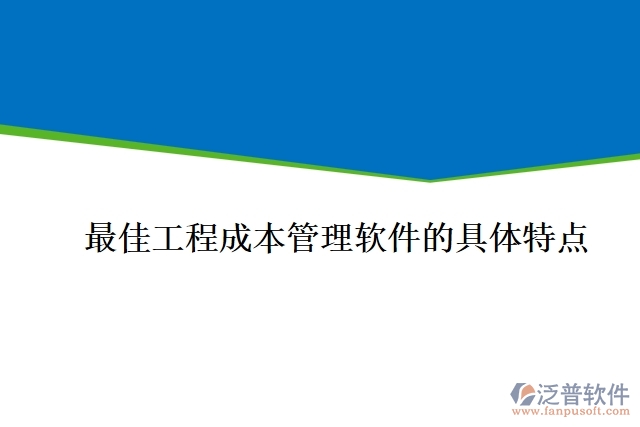 最佳工程成本管理软件的具体特点

泛普软件
www.fanpusoft.com